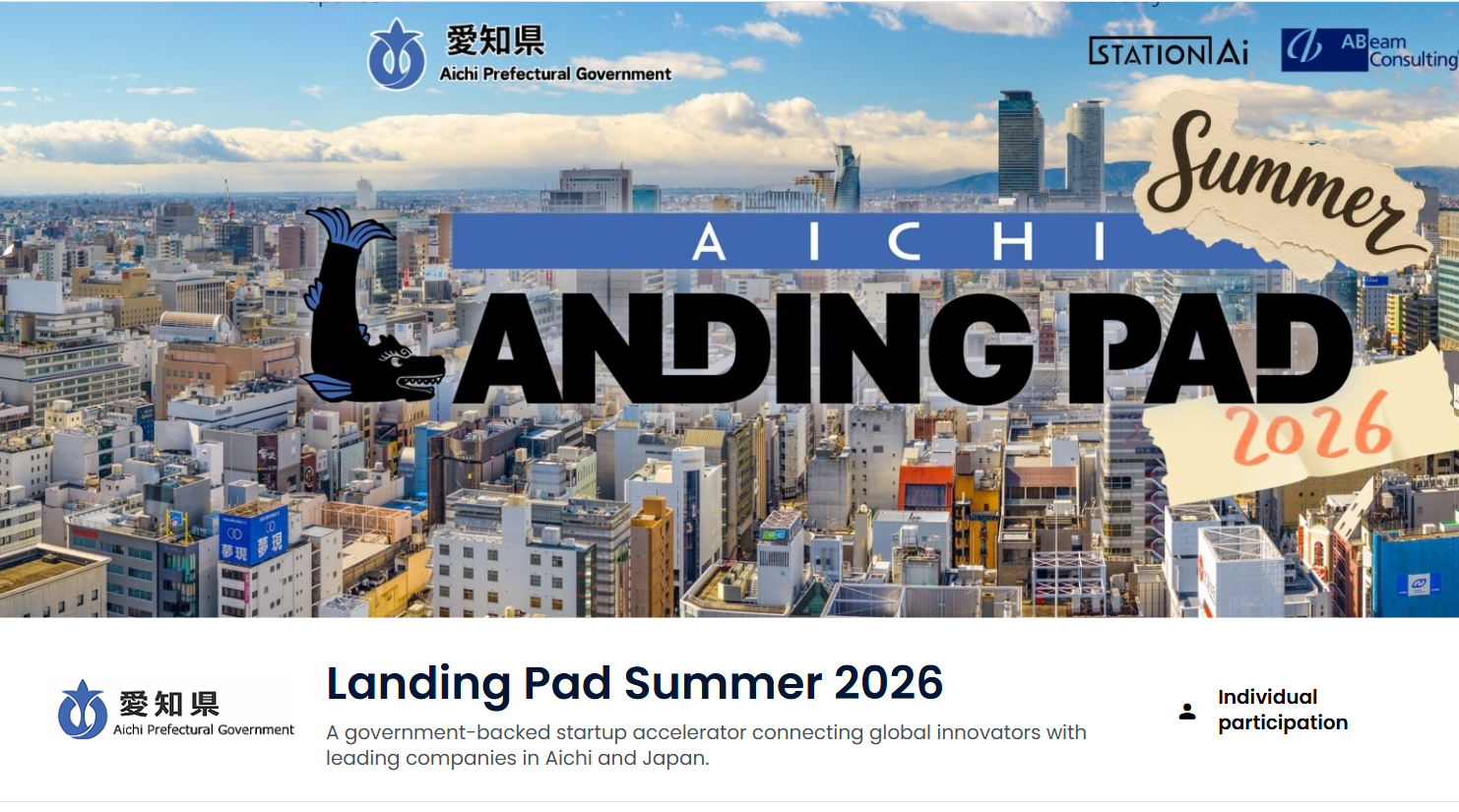 愛知県
Aichi Prefectural Government

STATION Ai

ABeam Consulting

Summer

AICHI
LANDING PAD

2026

夢現 夢現

愛知県
Aichi Prefectural Government

Landing Pad Summer 2026

A government-backed startup accelerator connecting global innovators with leading companies in Aichi and Japan.

Individual participation